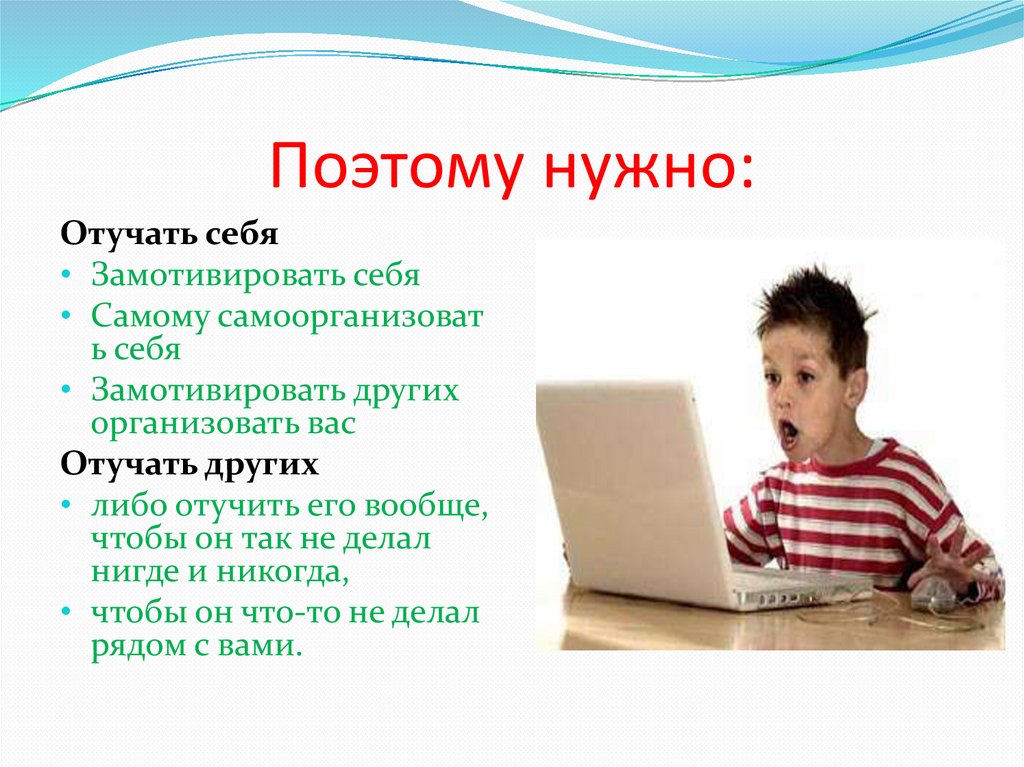 Поэтому нужно:

Отучать себя

• Замотивировать себя
• Самому самоорганизовать себя
• Замотивировать других организовать вас

Отучать других

• либо отучить его вообще, чтобы он так не делал нигде и никогда,
• чтобы он что-то не делал рядом с вами.